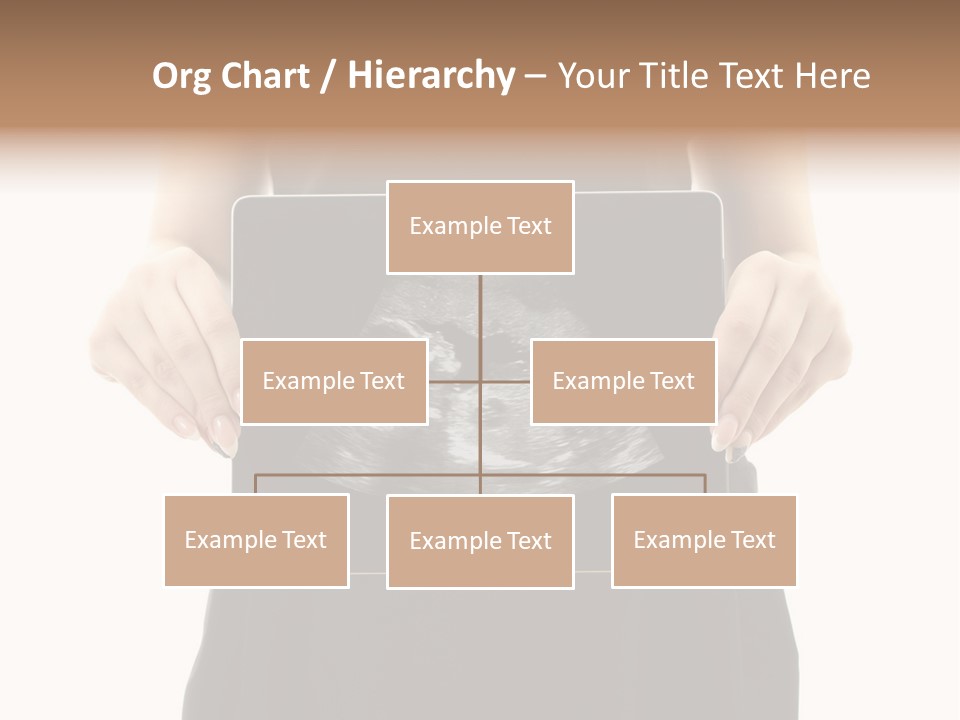 Org Chart / Hierarchy – Your Title Text Here

Example Text

Example Text

Example Text

Example Text

Example Text

Example Text